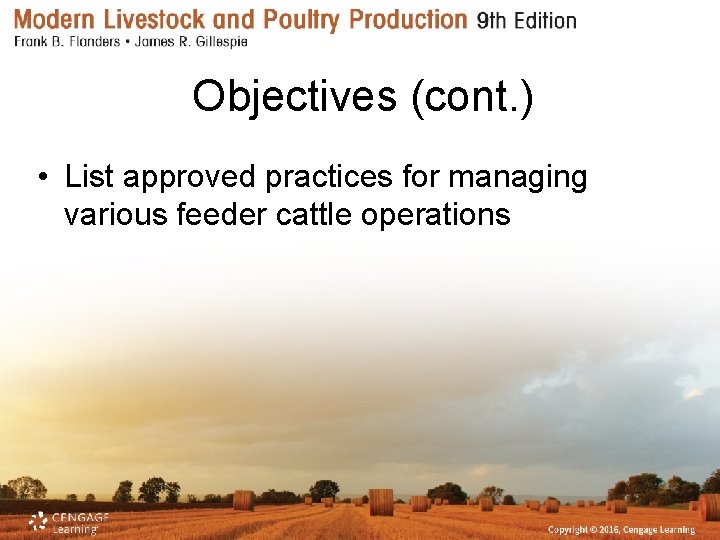 Modern Livestock and Poultry Production 9th Edition
Frank B. Flanders • James R. Gillespie

Objectives (cont.)

• List approved practices for managing various feeder cattle operations

CENGAGE Learning

Copyright © 2016, Cengage Learning